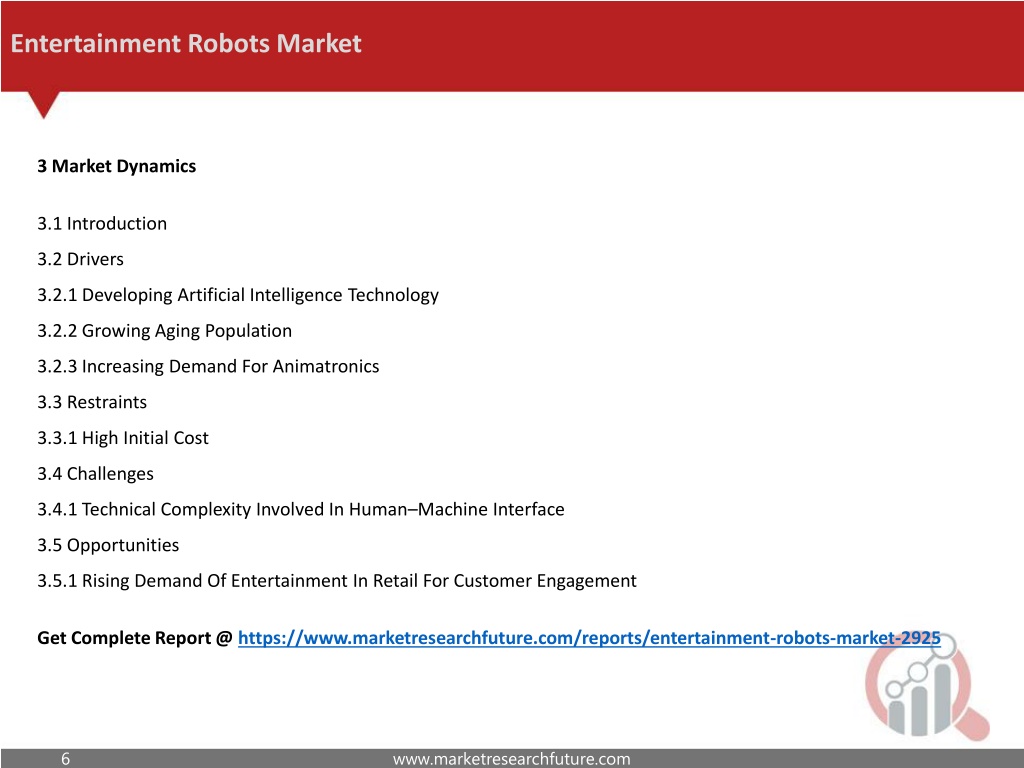 Entertainment Robots Market

3 Market Dynamics

3.1 Introduction

3.2 Drivers

3.2.1 Developing Artificial Intelligence Technology

3.2.2 Growing Aging Population

3.2.3 Increasing Demand For Animatronics

3.3 Restraints

3.3.1 High Initial Cost

3.4 Challenges

3.4.1 Technical Complexity Involved In Human–Machine Interface

3.5 Opportunities

3.5.1 Rising Demand Of Entertainment In Retail For Customer Engagement

Get Complete Report @ https://www.marketresearchfuture.com/reports/entertainment-robots-market-2925

6

www.marketresearchfuture.com